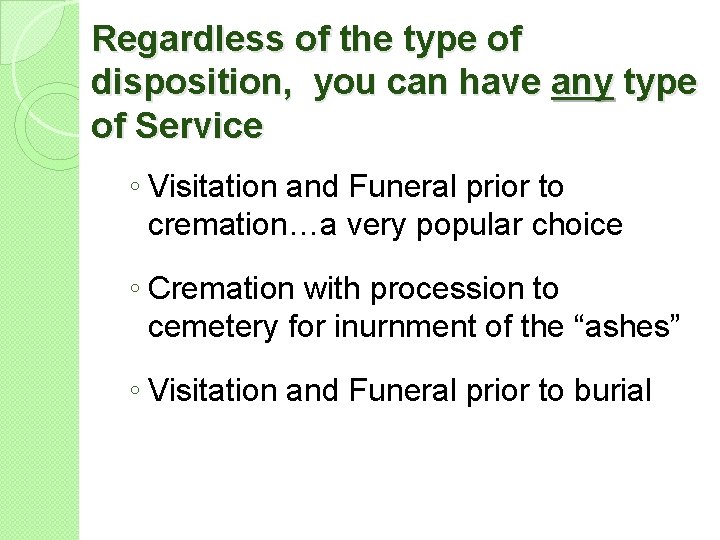 Regardless of the type of disposition,  you can have any type of Service

◦ Visitation and Funeral prior to cremation…a very popular choice

◦ Cremation with procession to cemetery for inurnment of the “ashes”

◦ Visitation and Funeral prior to burial